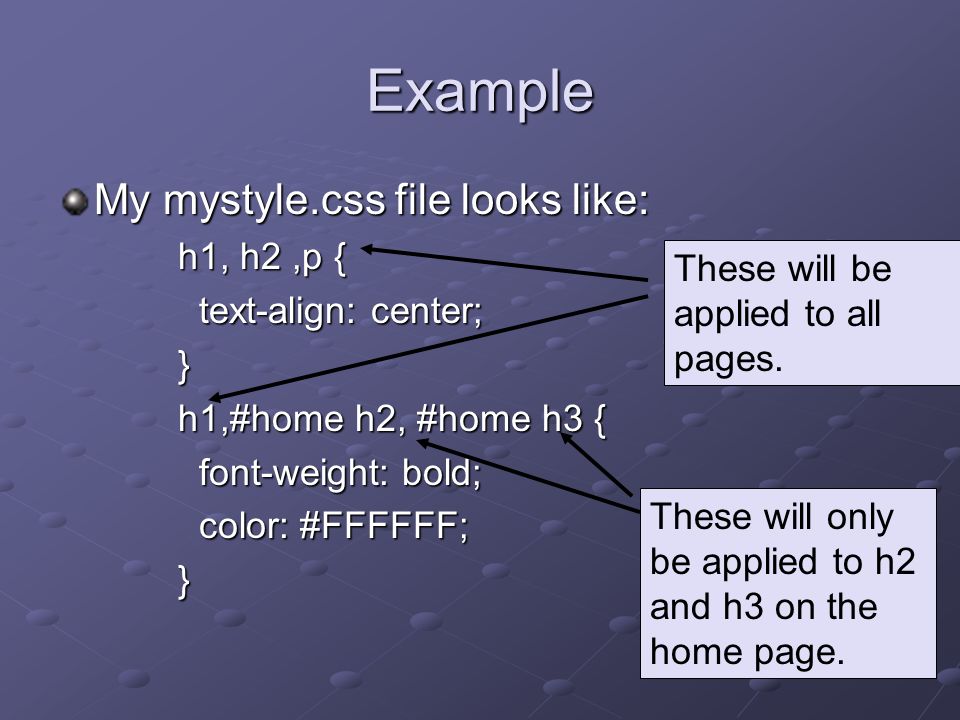 Example

My mystyle.css file looks like:

h1, h2 ,p {
text-align: center;
}
h1,#home h2, #home h3 {
font-weight: bold;
color: #FFFFFF;
}

These will be applied to all pages.

These will only be applied to h2 and h3 on the home page.